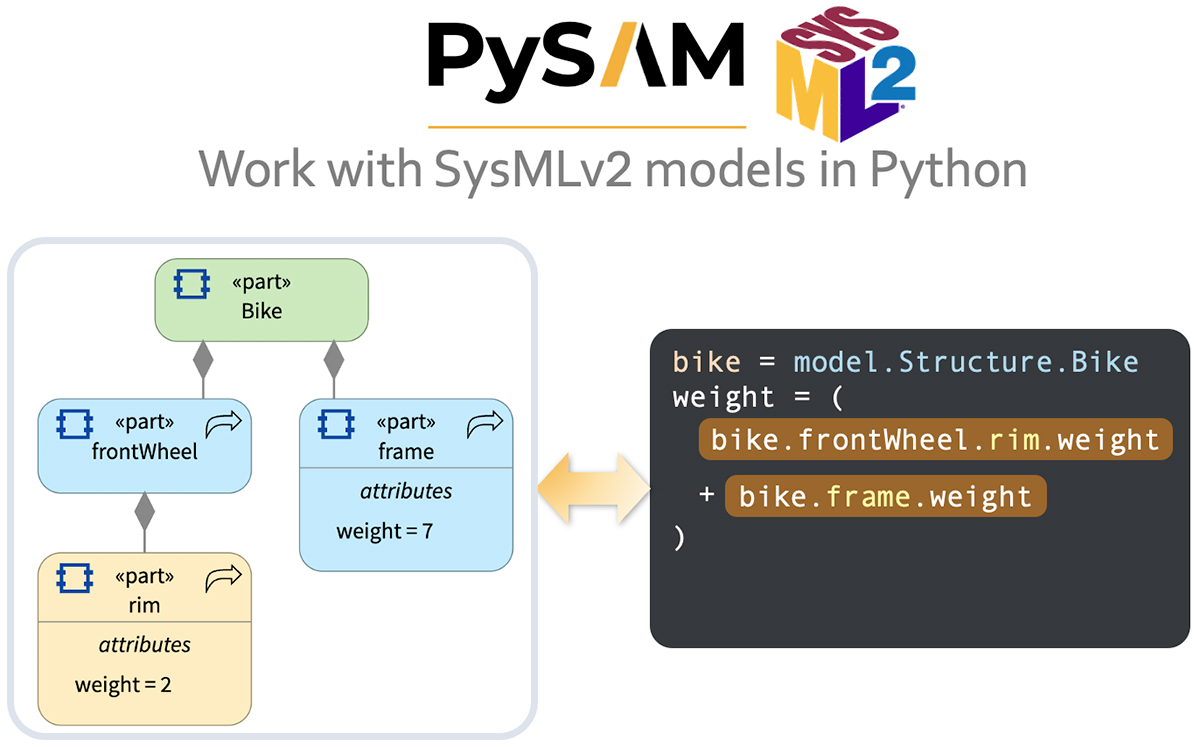 PySAM

SYS ML 2

Work with SysMLv2 models in Python

«part»
Bike

«part»
frontWheel

«part»
frame

attributes

weight = 7

«part»
rim

attributes

weight = 2

bike = model.Structure.Bike
weight = (
bike.frontWheel.rim.weight
+ bike.frame.weight
)